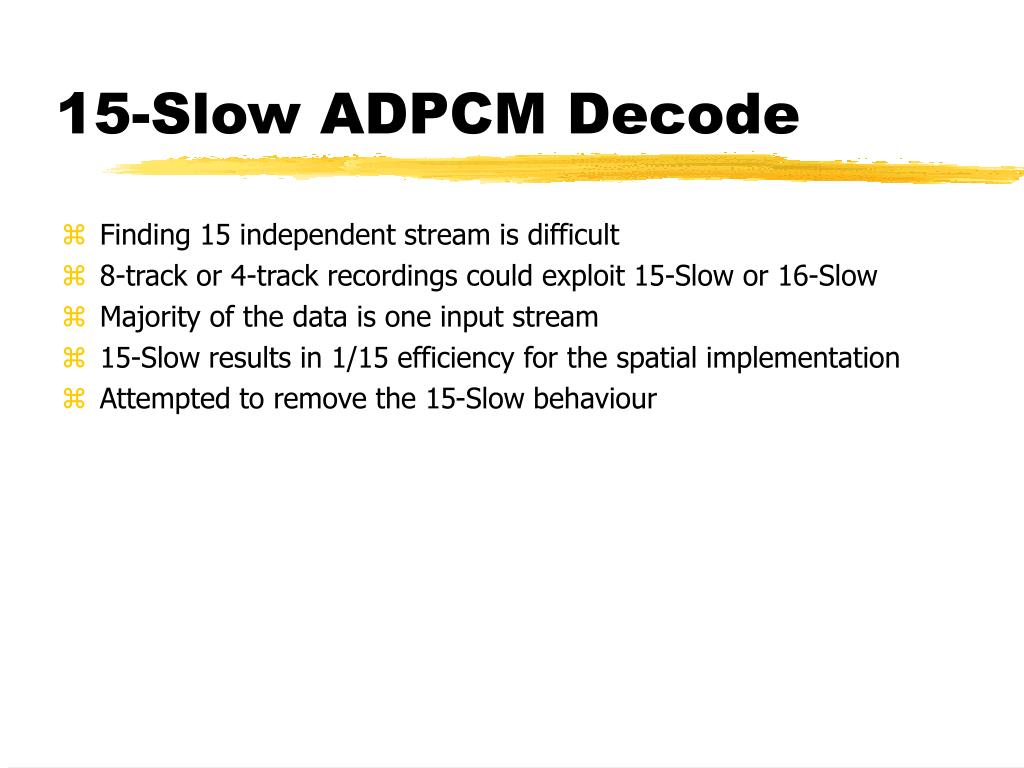 15-Slow ADPCM Decode

⌘ Finding 15 independent stream is difficult
⌘ 8-track or 4-track recordings could exploit 15-Slow or 16-Slow
⌘ Majority of the data is one input stream
⌘ 15-Slow results in 1/15 efficiency for the spatial implementation
⌘ Attempted to remove the 15-Slow behaviour